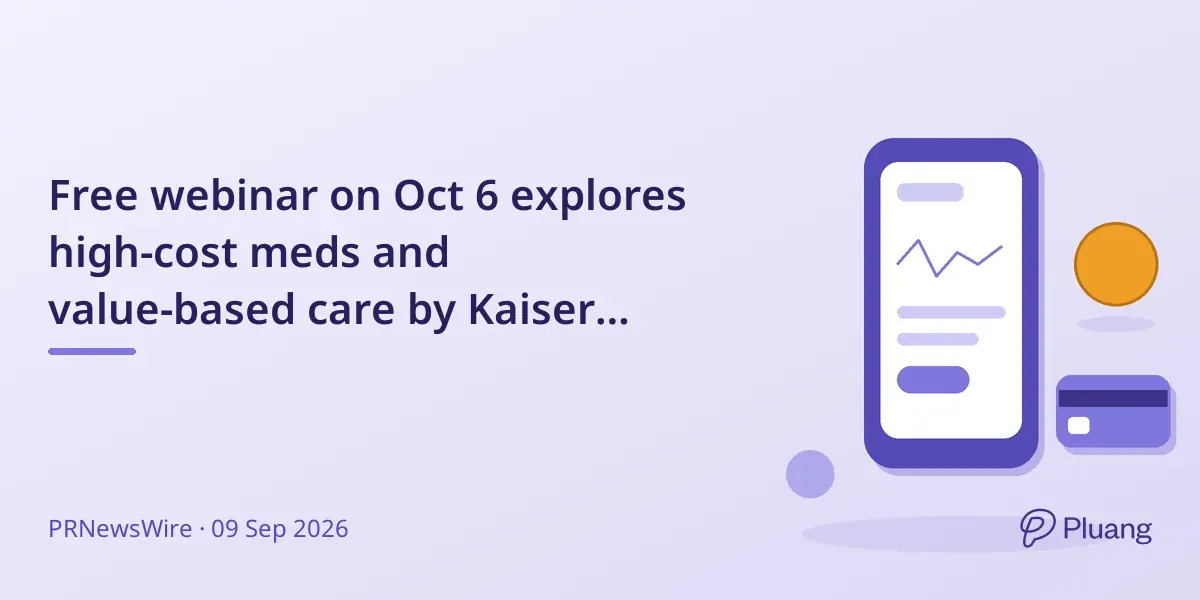 Free webinar on Oct 6 explores high-cost meds and value-based care by Kaiser...

PRNewsWire · 09 Sep 2026

Pluang